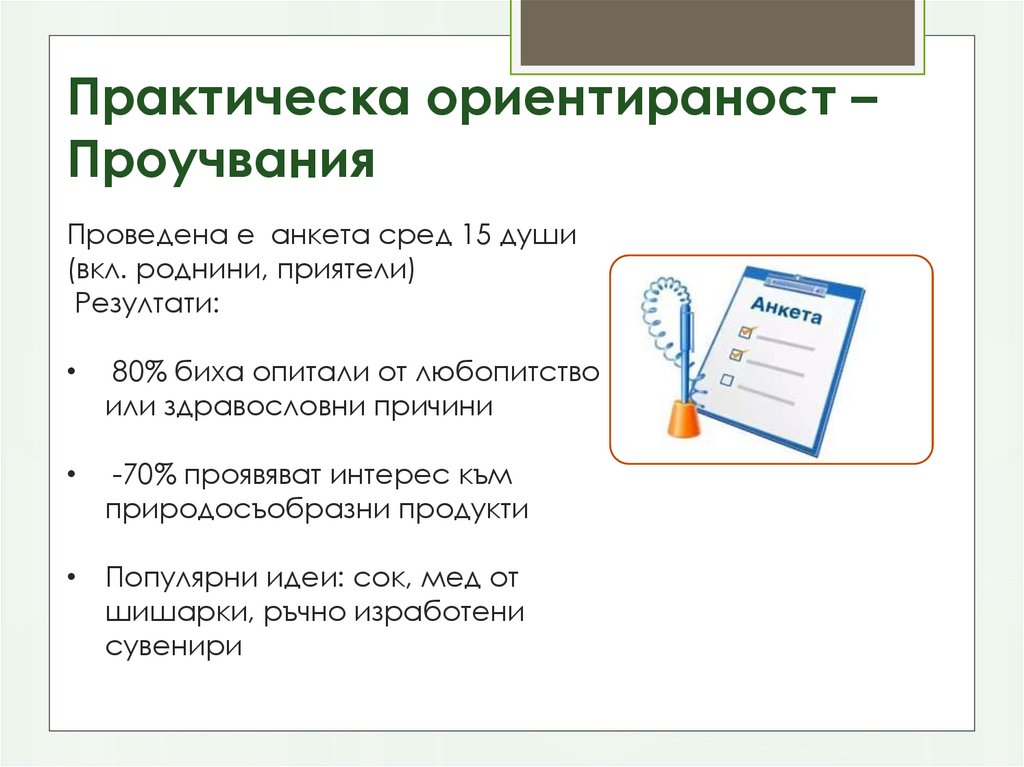 Практическа ориентираност – Проучвания

Проведена е анкета сред 15 души (вкл. роднини, приятели)
Резултати:

• 80% биха опитали от любопитство или здравословни причини

• -70% проявяват интерес към природосъобразни продукти

• Популярни идеи: сок, мед от шишарки, ръчно изработени сувенири

Анкета